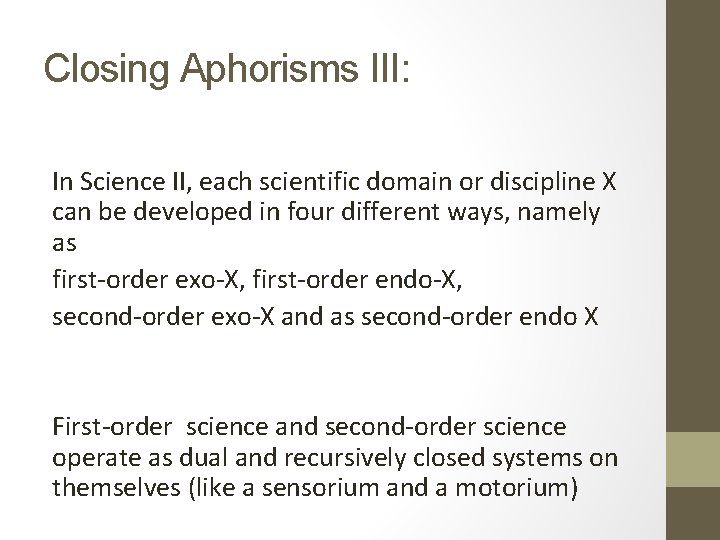 Closing Aphorisms III:

In Science II, each scientific domain or discipline X can be developed in four different ways, namely as

first-order exo-X, first-order endo-X,

second-order exo-X and as second-order endo X

First-order  science and second-order science operate as dual and recursively closed systems on themselves (like a sensorium and a motorium)